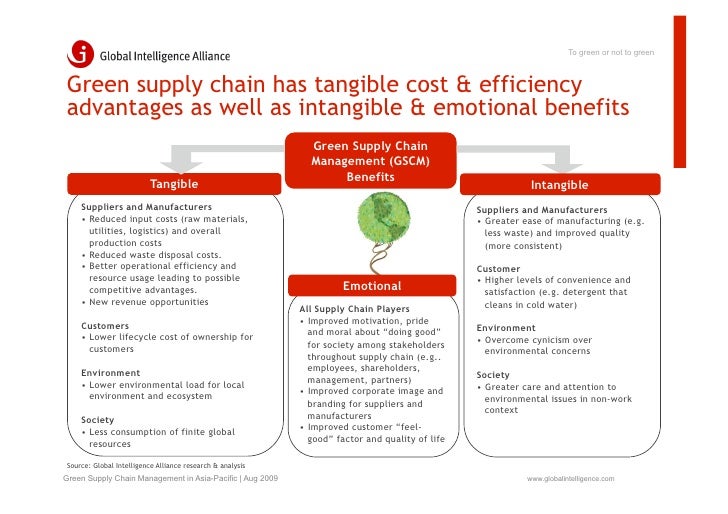 Global Intelligence Alliance

To green or not to green

Green supply chain has tangible cost & efficiency advantages as well as intangible & emotional benefits

Green Supply Chain Management (GSCM) Benefits

Tangible

Suppliers and Manufacturers
• Reduced input costs (raw materials, utilities, logistics) and overall production costs
• Reduced waste disposal costs.
• Better operational efficiency and resource usage leading to possible competitive advantages.
• New revenue opportunities

Customers
• Lower lifecycle cost of ownership for customers

Environment
• Lower environmental load for local environment and ecosystem

Society
• Less consumption of finite global resources

Emotional

All Supply Chain Players
• Improved motivation, pride and moral about "doing good" for society among stakeholders throughout supply chain (e.g.. employees, shareholders, management, partners)
• Improved corporate image and branding for suppliers and manufacturers
• Improved customer "feel-good" factor and quality of life

Intangible

Suppliers and Manufacturers
• Greater ease of manufacturing (e.g. less waste) and improved quality (more consistent)

Customer
• Higher levels of convenience and satisfaction (e.g. detergent that cleans in cold water)

Environment
• Overcome cynicism over environmental concerns

Society
• Greater care and attention to environmental issues in non-work context

Source: Global Intelligence Alliance research & analysis

Green Supply Chain Management in Asia-Pacific | Aug 2009

www.globalintelligence.com